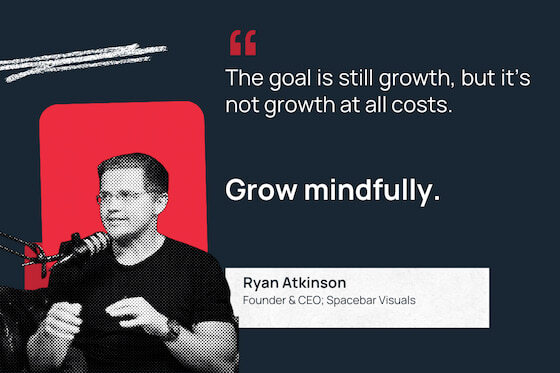 “

The goal is still growth, but it’s not growth at all costs.

Grow mindfully.

Ryan Atkinson
Founder & CEO; Spacebar Visuals